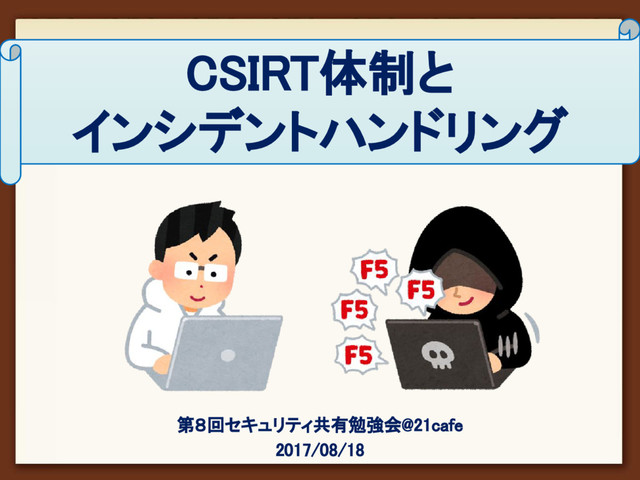 CSIRT体制と
インシデントハンドリング

F5
F5
F5
F5

第8回セキュリティ共有勉強会@21cafe
2017/08/18